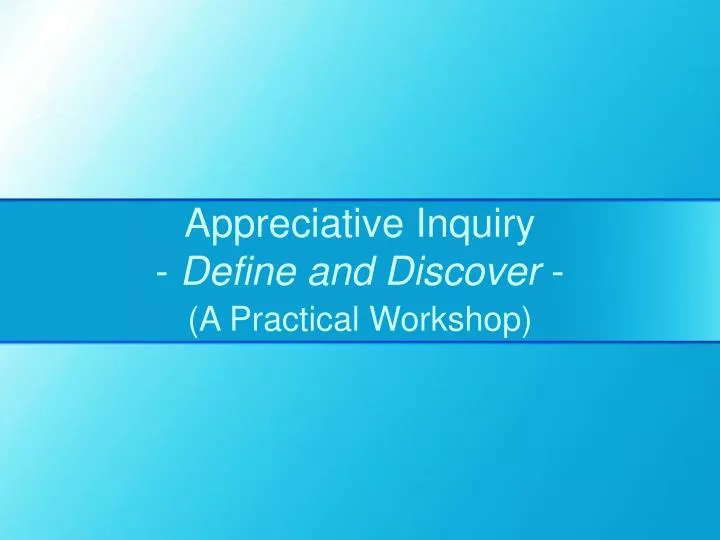 Appreciative Inquiry
- Define and Discover -
(A Practical Workshop)